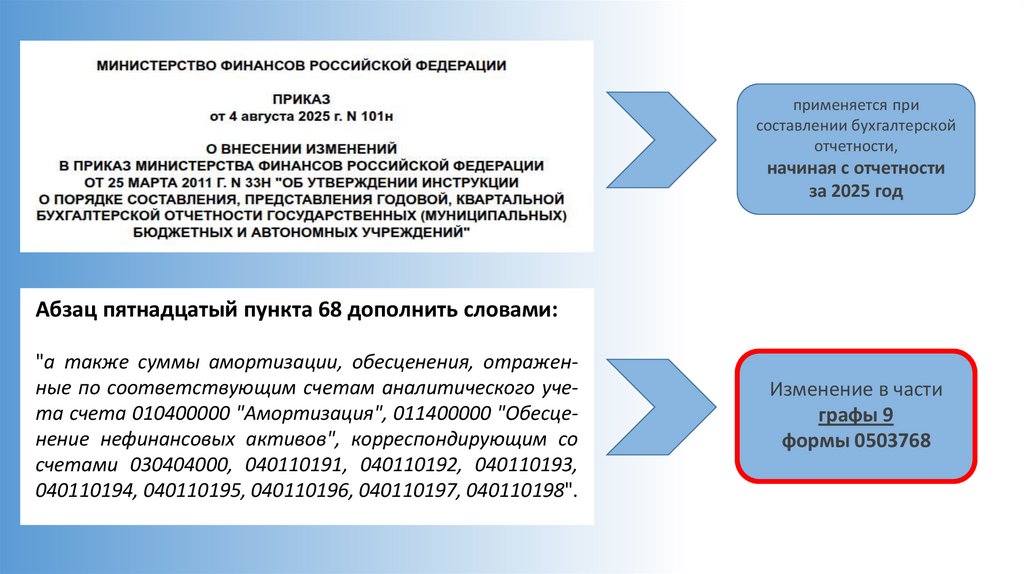 МИНИСТЕРСТВО ФИНАНСОВ РОССИЙСКОЙ ФЕДЕРАЦИИ

ПРИКАЗ
от 4 августа 2025 г. N 101н

О ВНЕСЕНИИ ИЗМЕНЕНИЙ
В ПРИКАЗ МИНИСТЕРСТВА ФИНАНСОВ РОССИЙСКОЙ ФЕДЕРАЦИИ
ОТ 25 МАРТА 2011 Г. N 33Н "ОБ УТВЕРЖДЕНИИ ИНСТРУКЦИИ
О ПОРЯДКЕ СОСТАВЛЕНИЯ, ПРЕДСТАВЛЕНИЯ ГОДОВОЙ, КВАРТАЛЬНОЙ
БУХГАЛТЕРСКОЙ ОТЧЕТНОСТИ ГОСУДАРСТВЕННЫХ (МУНИЦИПАЛЬНЫХ)
БЮДЖЕТНЫХ И АВТОНОМНЫХ УЧРЕЖДЕНИЙ"

применяется при составлении бухгалтерской отчетности,
начиная с отчетности за 2025 год

Абзац пятнадцатый пункта 68 дополнить словами:

"а также суммы амортизации, обесценения, отраженные по соответствующим счетам аналитического учета счета 010400000 "Амортизация", 011400000 "Обесценение нефинансовых активов", корреспондирующим со счетами 030404000, 040110191, 040110192, 040110193, 040110194, 040110195, 040110196, 040110197, 040110198".

Изменение в части
графы 9
формы 0503768